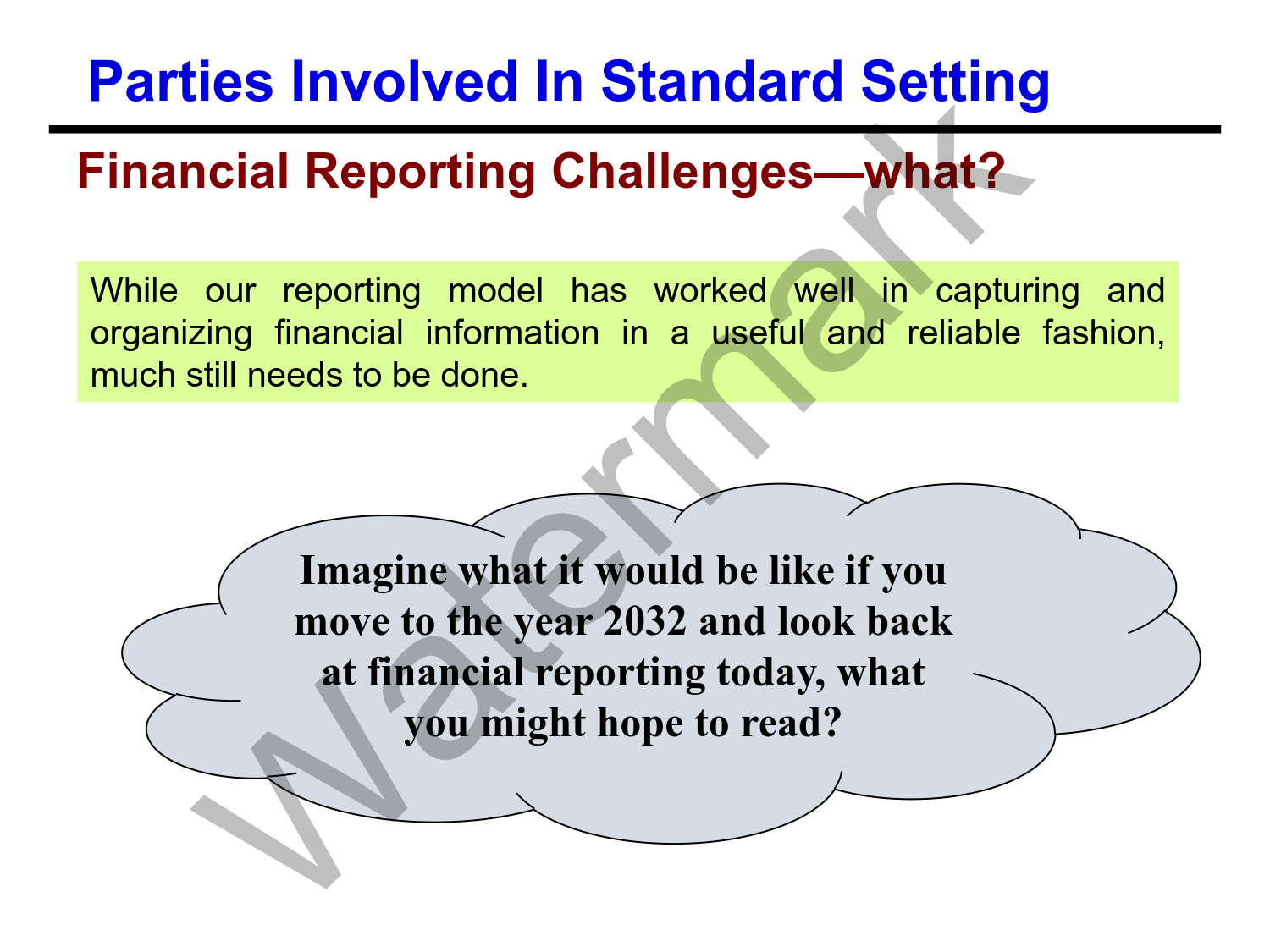 Parties Involved In Standard Setting

Financial Reporting Challenges—what?

While our reporting model has worked well in capturing and organizing financial information in a useful and reliable fashion, much still needs to be done.

Imagine what it would be like if you move to the year 2032 and look back at financial reporting today, what you might hope to read?

Watermark